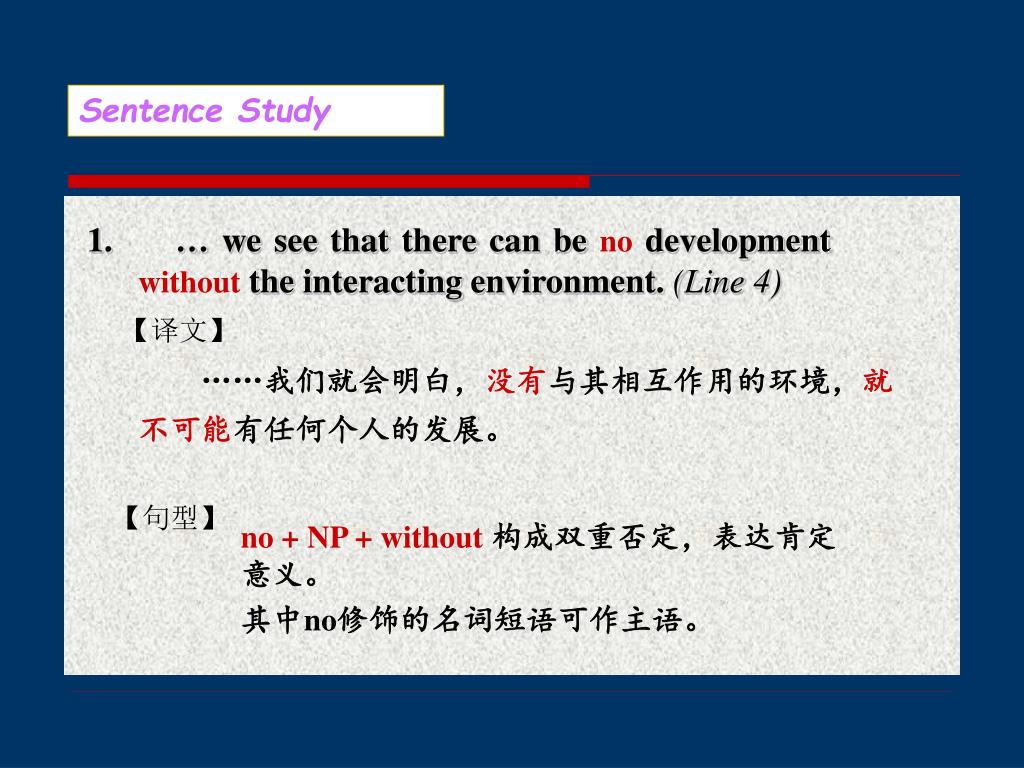 Sentence Study

1. … we see that there can be no development without the interacting environment. (Line 4)

【译文】

……我们就会明白，没有与其相互作用的环境，就不可能有任何个人的发展。

【句型】 no + NP + without 构成双重否定，表达肯定意义。

其中no修饰的名词短语可作主语。